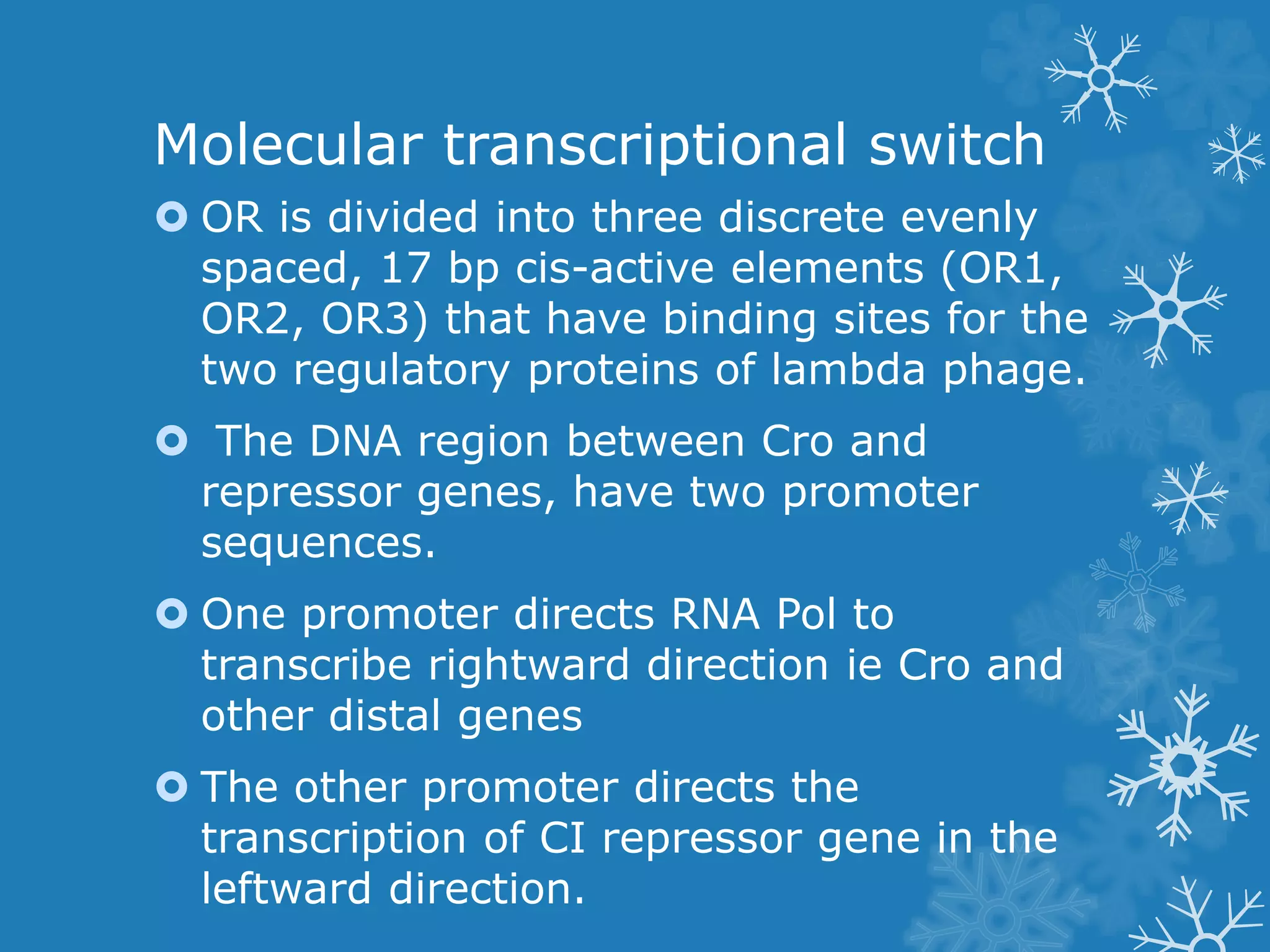 Molecular transcriptional switch

OR is divided into three discrete evenly spaced, 17 bp cis-active elements (OR1, OR2, OR3) that have binding sites for the two regulatory proteins of lambda phage.

The DNA region between Cro and repressor genes, have two promoter sequences.

One promoter directs RNA Pol to transcribe rightward direction ie Cro and other distal genes

The other promoter directs the transcription of CI repressor gene in the leftward direction.